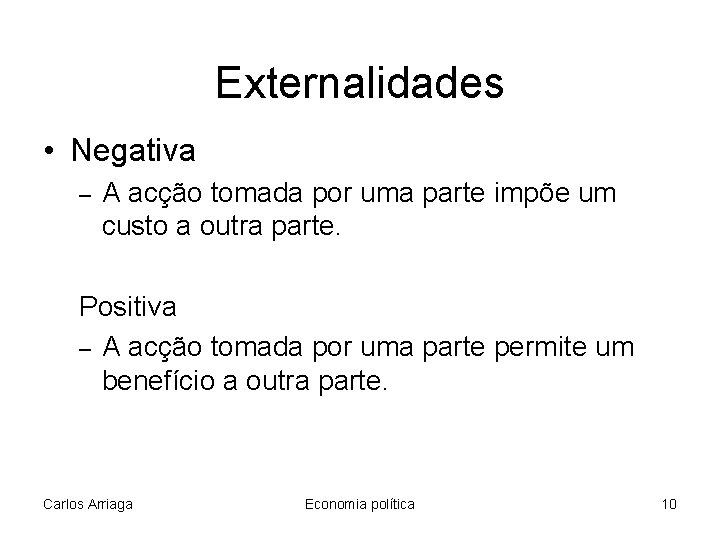 Externalidades

• Negativa

– A acção tomada por uma parte impõe um custo a outra parte.

Positiva

– A acção tomada por uma parte permite um benefício a outra parte.

Carlos Arriaga

Economia política

10